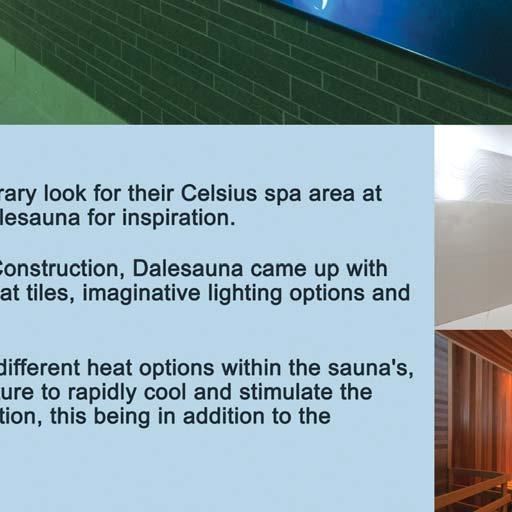 rary look for their Celsius spa area at lesauna for inspiration.

Construction, Dalesauna came up with at tiles, imaginative lighting options and

different heat options within the sauna's, ure to rapidly cool and stimulate the tion, this being in addition to the